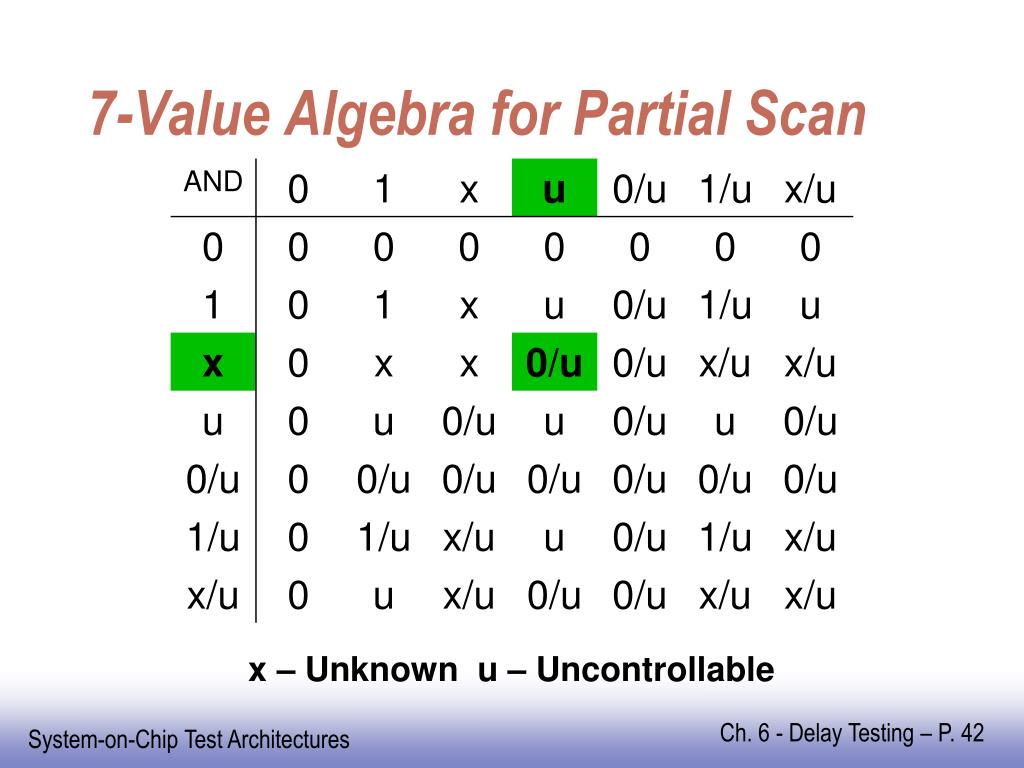 7-Value Algebra for Partial Scan

| AND | 0 | 1 | x | u | 0/u | 1/u | x/u |
|---|---|---|---|---|---|---|---|
| 0 | 0 | 0 | 0 | 0 | 0 | 0 | 0 |
| 1 | 0 | 1 | x | u | 0/u | 1/u | u |
| x | 0 | x | x | 0/u | 0/u | x/u | x/u |
| u | 0 | u | 0/u | u | 0/u | u | 0/u |
| 0/u | 0 | 0/u | 0/u | 0/u | 0/u | 0/u | 0/u |
| 1/u | 0 | 1/u | x/u | u | 0/u | 1/u | x/u |
| x/u | 0 | u | x/u | 0/u | 0/u | x/u | x/u |

x – Unknown u – Uncontrollable

System-on-Chip Test Architectures

Ch. 6 - Delay Testing – P. 42